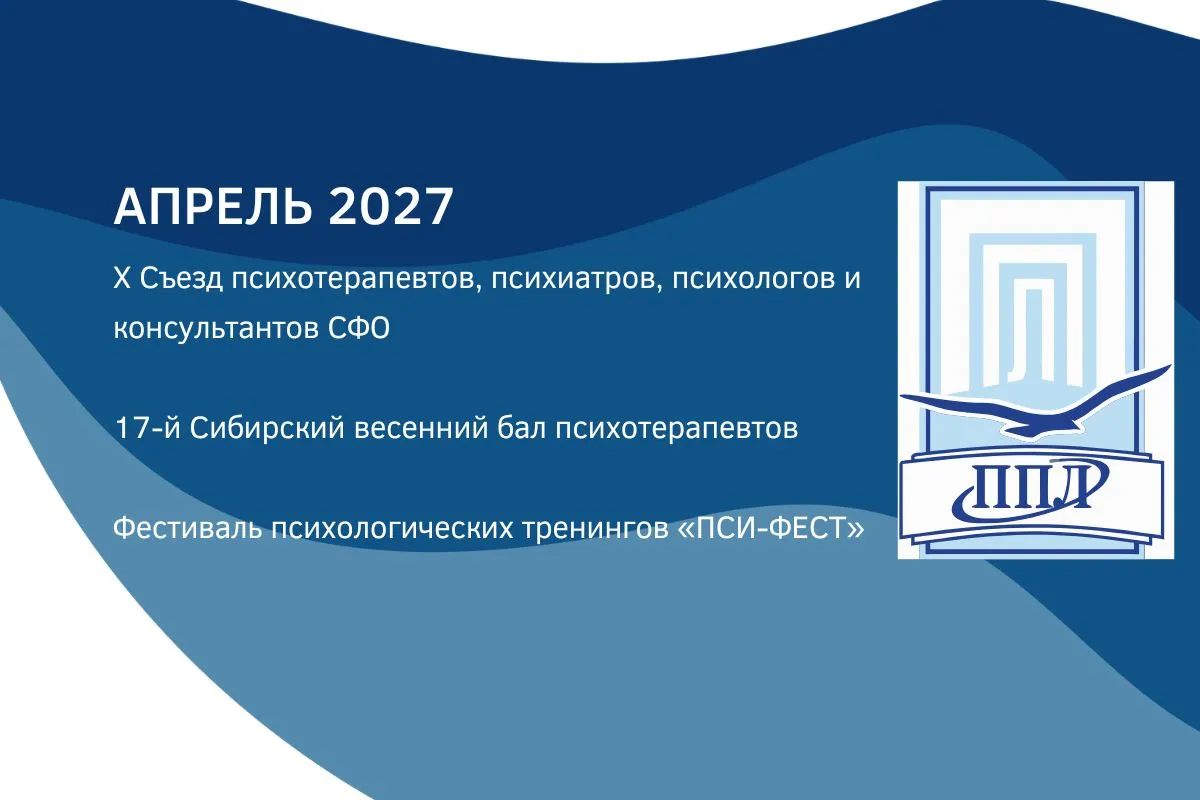 АПРЕЛЬ 2027

X Съезд психотерапевтов, психиатров, психологов и консультантов СФО

17-й Сибирский весенний бал психотерапевтов

Фестиваль психологических тренингов «ПСИ-ФЕСТ»

ППЛ